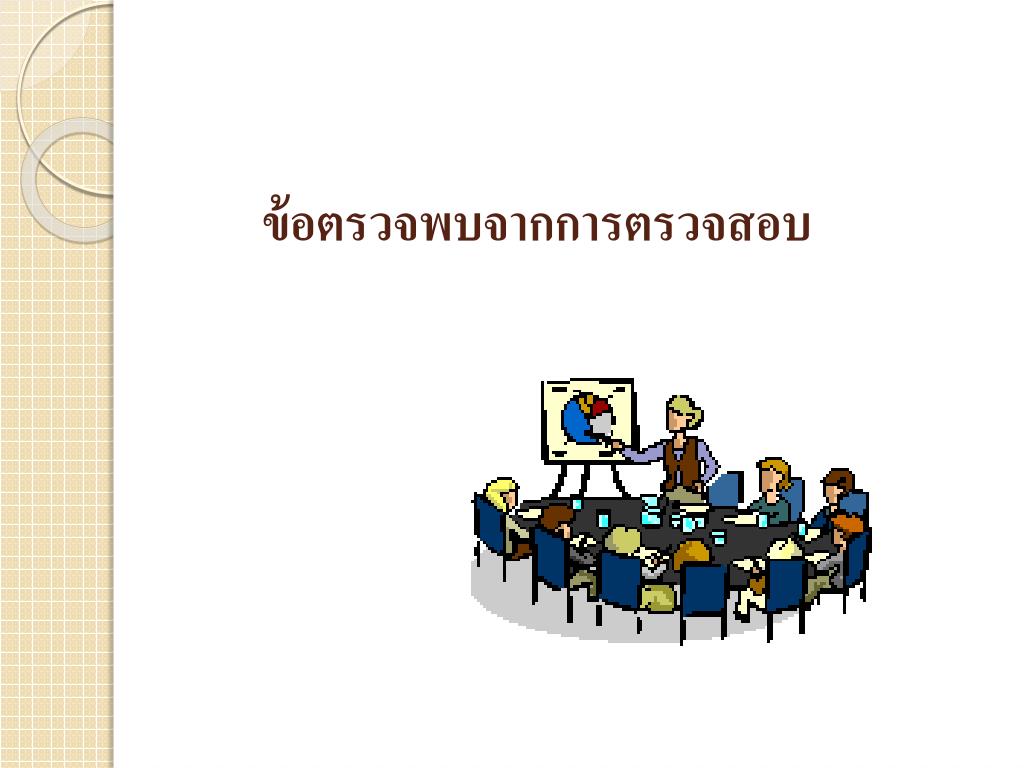 ข้อตรวจพบจากการตรวจสอบ